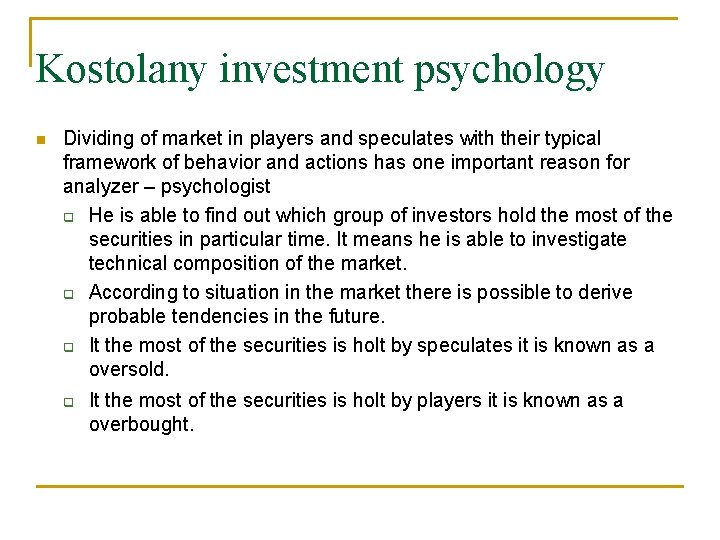 Kostolany investment psychology

Dividing of market in players and speculates with their typical framework of behavior and actions has one important reason for analyzer – psychologist

He is able to find out which group of investors hold the most of the securities in particular time. It means he is able to investigate technical composition of the market.

According to situation in the market there is possible to derive probable tendencies in the future.

It the most of the securities is holt by speculates it is known as a oversold.

It the most of the securities is holt by players it is known as a overbought.